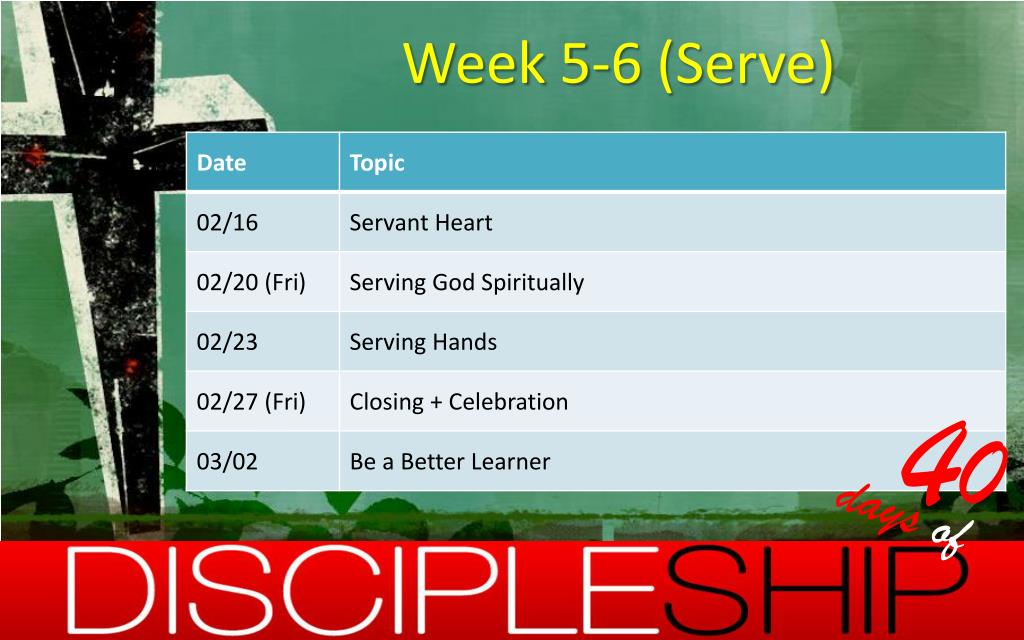 Week 5-6 (Serve)

| Date | Topic |
|---|---|
| 02/16 | Servant Heart |
| 02/20 (Fri) | Serving God Spiritually |
| 02/23 | Serving Hands |
| 02/27 (Fri) | Closing + Celebration |
| 03/02 | Be a Better Learner |

40 days of DISCIPLESHIP